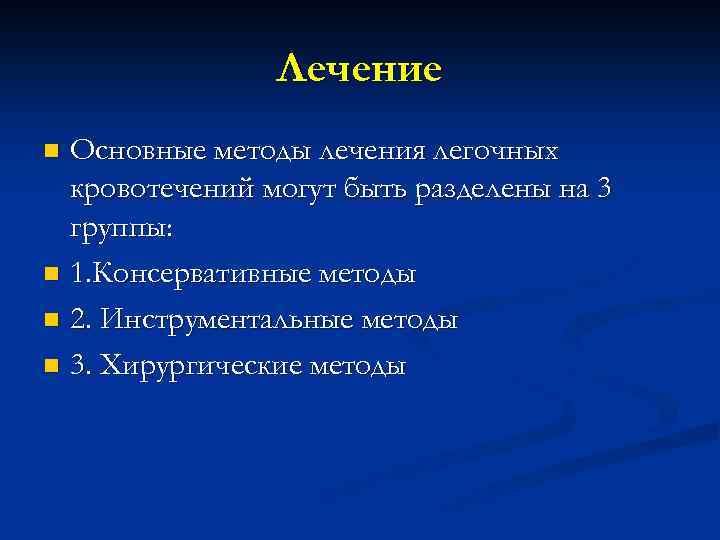 Лечение

Основные методы лечения легочных кровотечений могут быть разделены на 3 группы:

1.Консервативные методы

2. Инструментальные методы

3. Хирургические методы